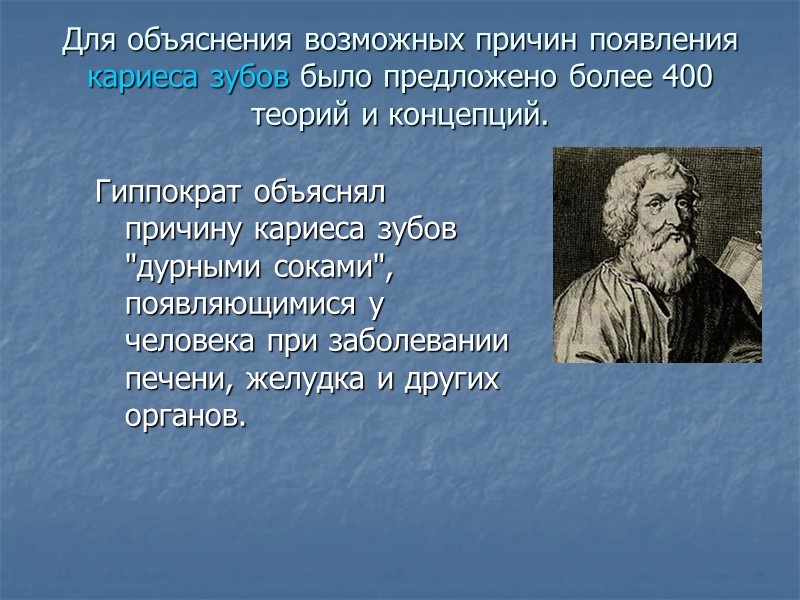 Для объяснения возможных причин появления кариеса зубов было предложено более 400 теорий и концепций.

Гиппократ объяснял причину кариеса зубов "дурными соками", появляющимися у человека при заболевании печени, желудка и других органов.